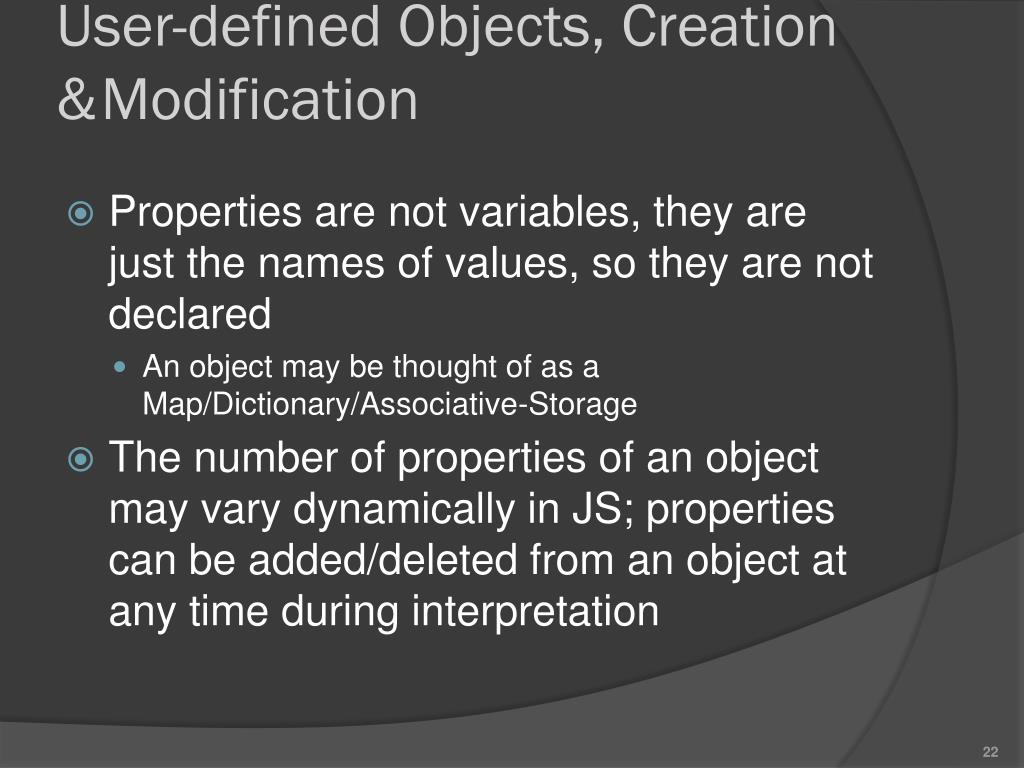 User-defined Objects, Creation &Modification

Properties are not variables, they are just the names of values, so they are not declared

An object may be thought of as a Map/Dictionary/Associative-Storage

The number of properties of an object may vary dynamically in JS; properties can be added/deleted from an object at any time during interpretation

22